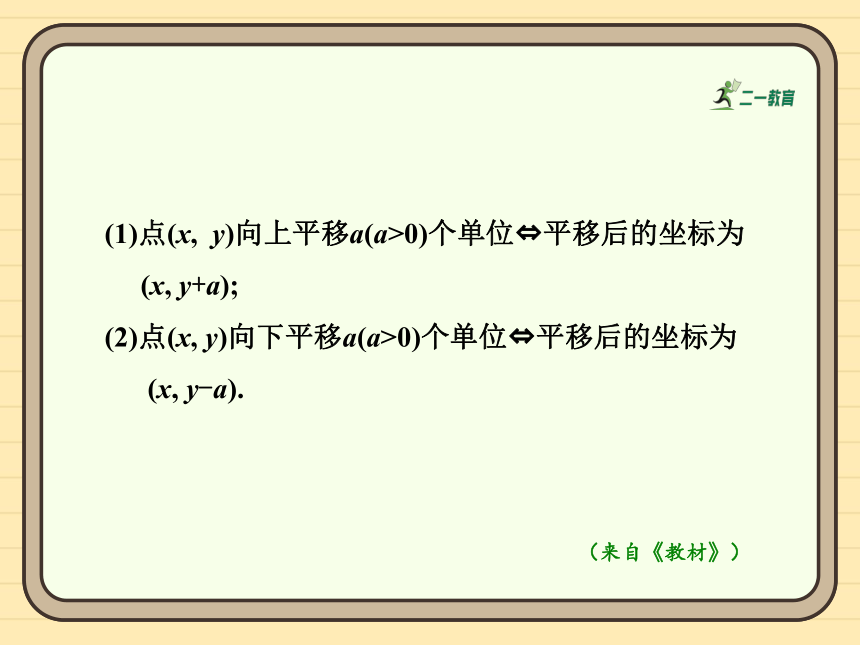 二一教育

(1)点$(x, y)$向上平移$a(a>0)$个单位$\Leftrightarrow$平移后的坐标为$(x, y+a)$;

(2)点$(x, y)$向下平移$a(a>0)$个单位$\Leftrightarrow$平移后的坐标为$(x, y-a)$.

（来自《教材》）